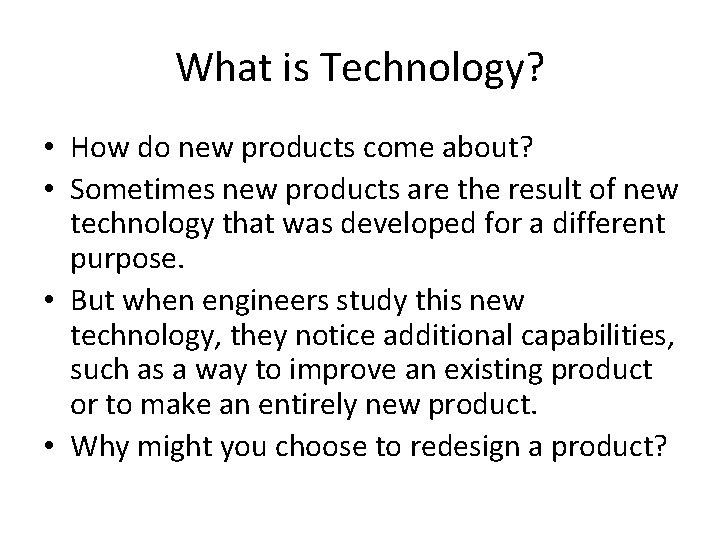 What is Technology?

• How do new products come about?

• Sometimes new products are the result of new technology that was developed for a different purpose.

• But when engineers study this new technology, they notice additional capabilities, such as a way to improve an existing product or to make an entirely new product.

• Why might you choose to redesign a product?